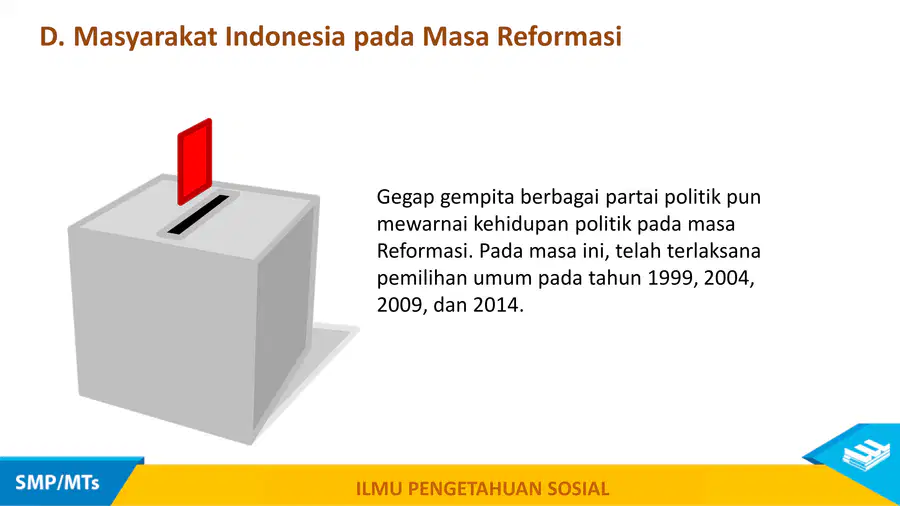 D. Masyarakat Indonesia pada Masa Reformasi

Gegap gempita berbagai partai politik pun mewarnai kehidupan politik pada masa Reformasi. Pada masa ini, telah terlaksana pemilihan umum pada tahun 1999, 2004, 2009, dan 2014.

SMP/MTs

ILMU PENGETAHUAN SOSIAL